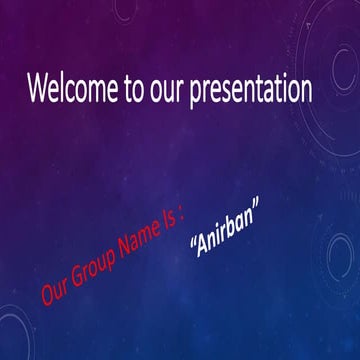 Welcome to our presentation

Our Group Name Is :

“Anirban”